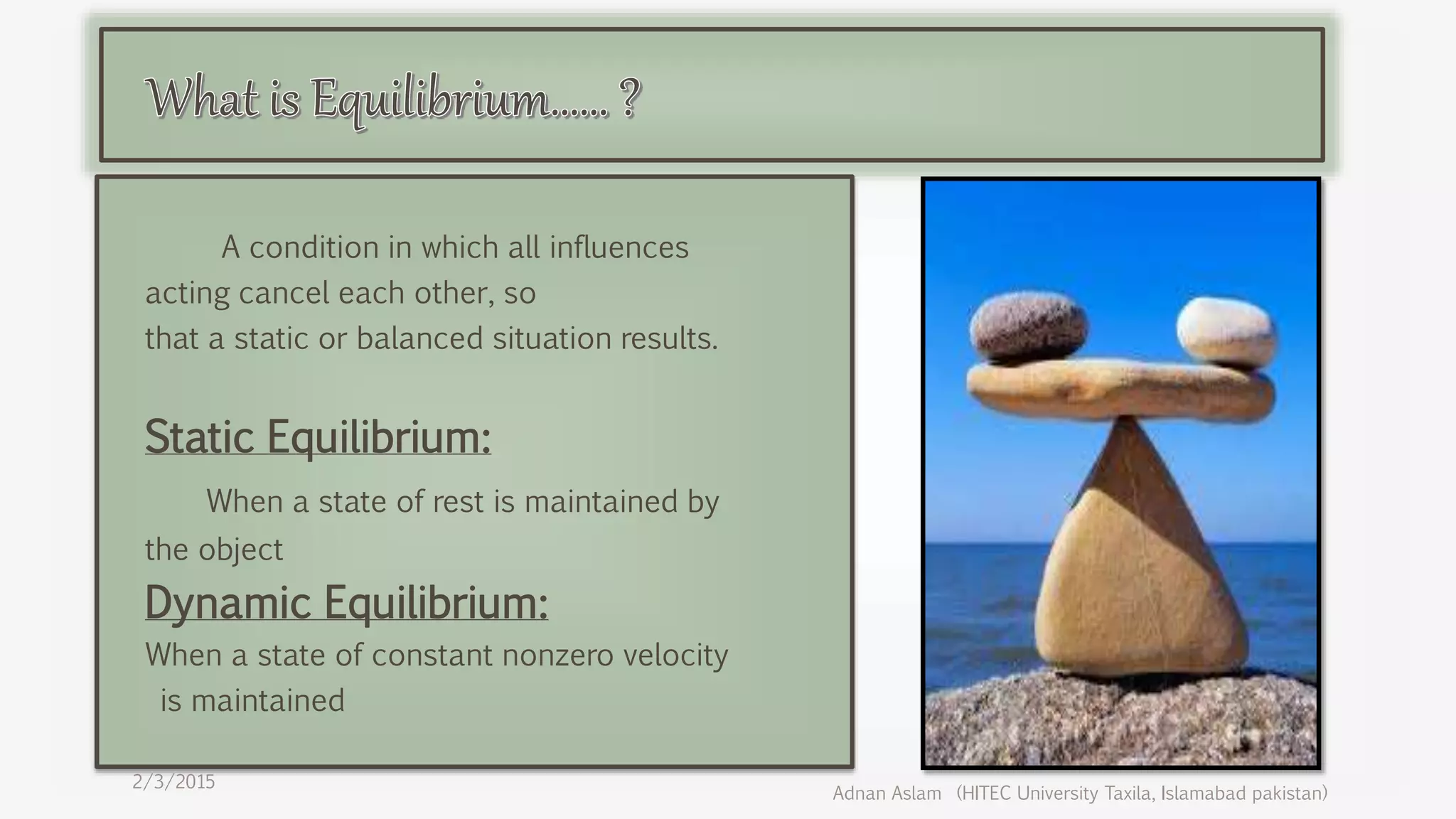 What is Equilibrium...... ?

A condition in which all influences acting cancel each other, so that a static or balanced situation results.

Static Equilibrium:

When a state of rest is maintained by the object

Dynamic Equilibrium:

When a state of constant nonzero velocity is maintained

2/3/2015

Adnan Aslam (HITEC University Taxila, Islamabad pakistan)